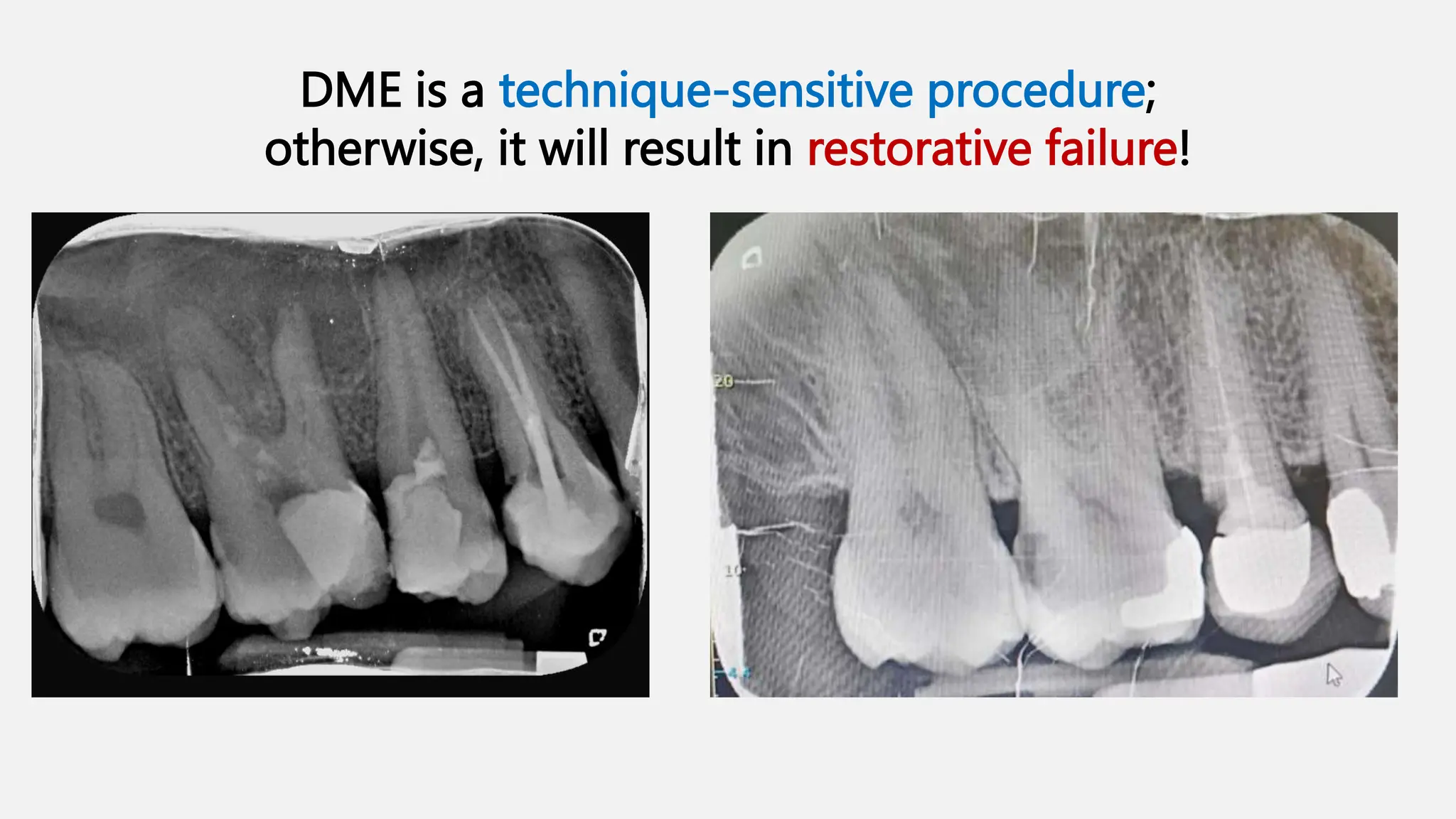 DME is a technique-sensitive procedure; otherwise, it will result in restorative failure!

20

10